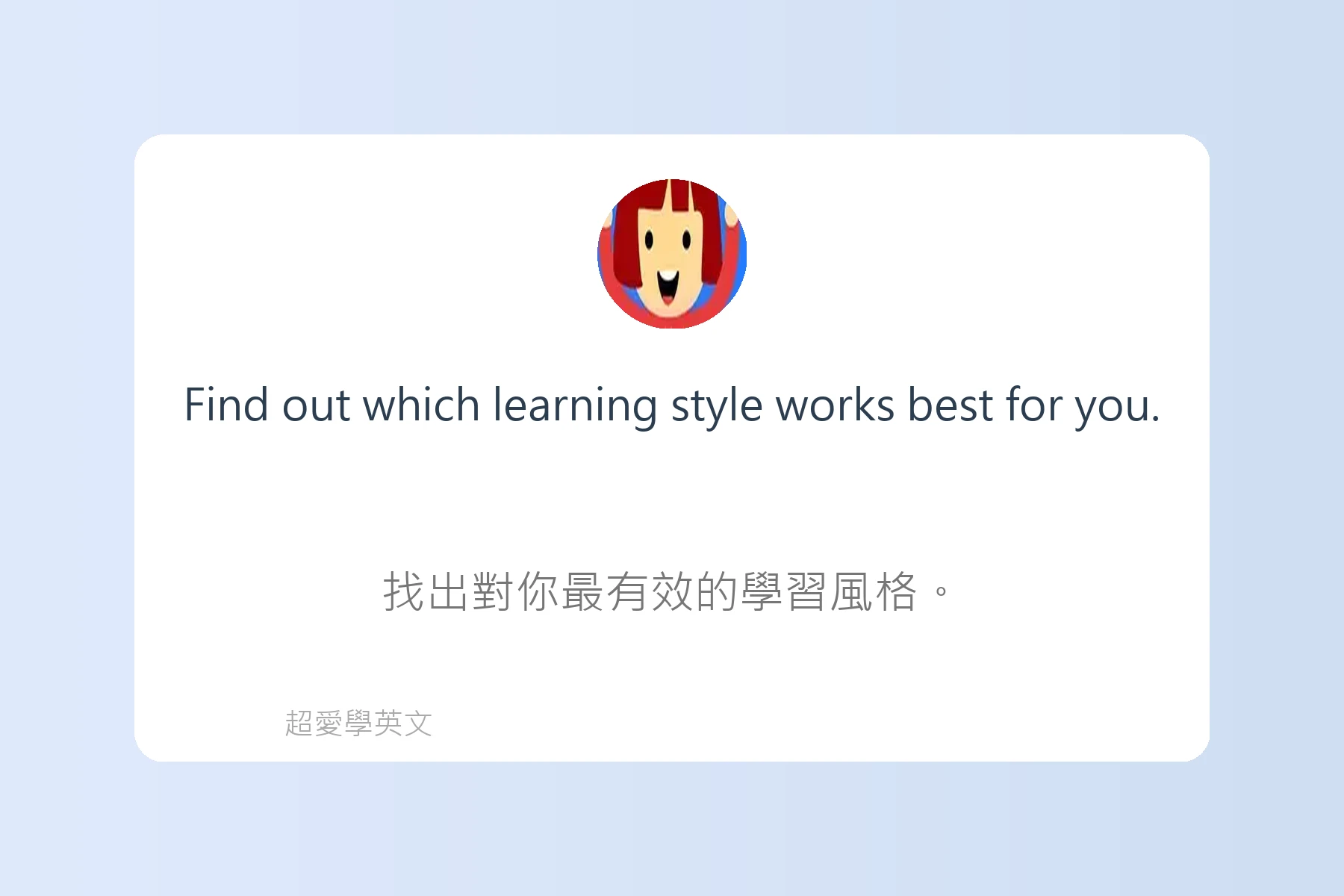 Find out which learning style works best for you.

找出對你最有效的學習風格。

超愛學英文